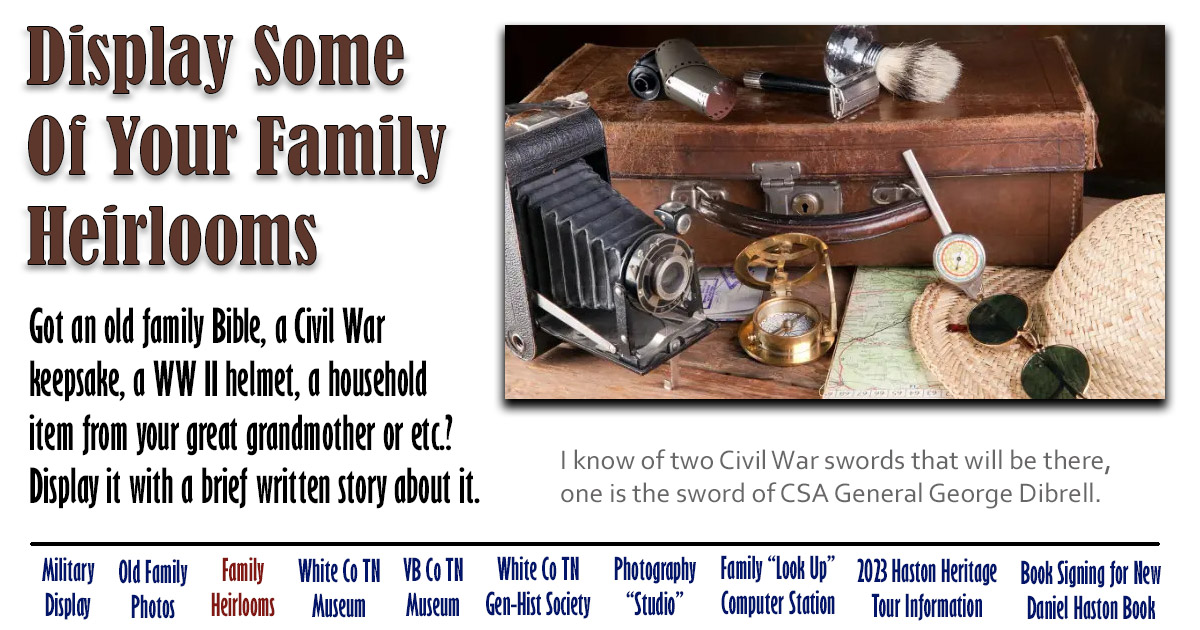 Display Some Of Your Family Heirlooms

Got an old family Bible, a Civil War keepsake, a WW II helmet, a household item from your great grandmother or etc.? Display it with a brief written story about it.

I know of two Civil War swords that will be there, one is the sword of CSA General George Dibrell.

Military Display

Old Family Photos

Family Heirlooms

White Co TN Museum

VB Co TN Museum

White Co TN Gen-Hist Society

Photography "Studio"

Family "Look Up" Computer Station

2023 Haston Heritage Tour Information

Book Signing for New Daniel Haston Book